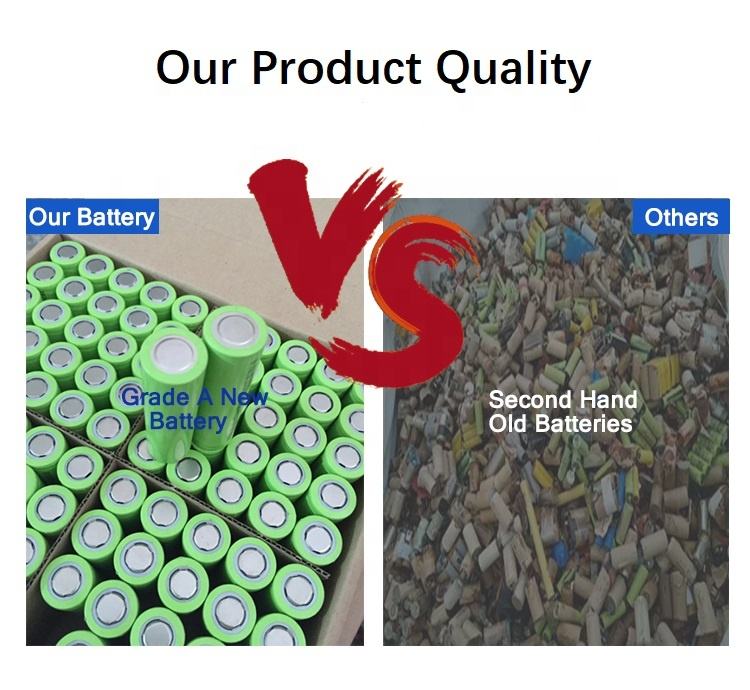 Our Product Quality

Our Battery

VS

Others

Grade A New Battery

Second Hand Old Batteries